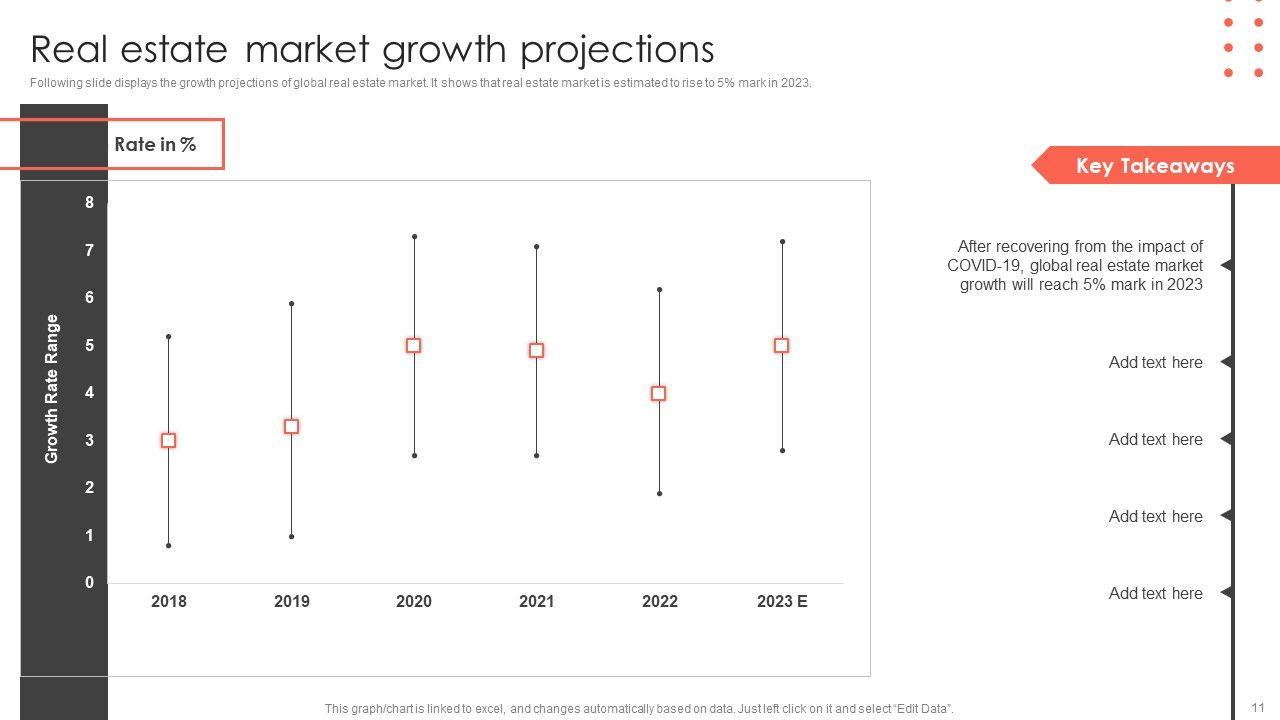 Real estate market growth projections

Following slide displays the growth projections of global real estate market. It shows that real estate market is estimated to rise to 5% mark in 2023.

Rate in %

Growth Rate Range

8
7
6
5
4
3
2
1
0

2018 2019 2020 2021 2022 2023 E

Key Takeaways

After recovering from the impact of COVID-19, global real estate market growth will reach 5% mark in 2023

Add text here

Add text here

Add text here

Add text here

This graph/chart is linked to excel, and changes automatically based on data. Just left click on it and select "Edit Data".

11